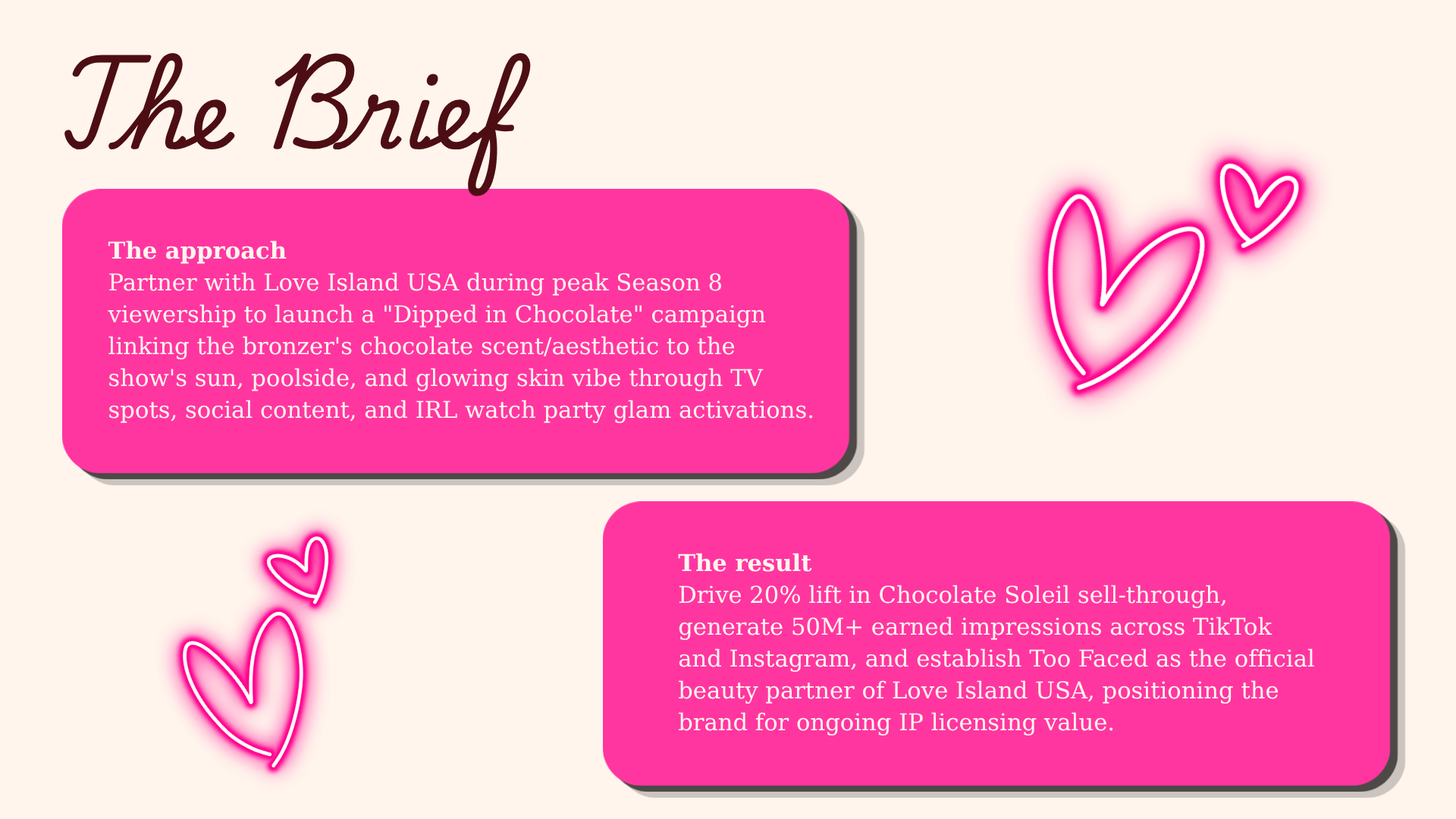 The Brief

The approach
Partner with Love Island USA during peak Season 8 viewership to launch a "Dipped in Chocolate" campaign linking the bronzer's chocolate scent/aesthetic to the show's sun, poolside, and glowing skin vibe through TV spots, social content, and IRL watch party glam activations.

The result
Drive 20% lift in Chocolate Soleil sell-through, generate 50M+ earned impressions across TikTok and Instagram, and establish Too Faced as the official beauty partner of Love Island USA, positioning the brand for ongoing IP licensing value.